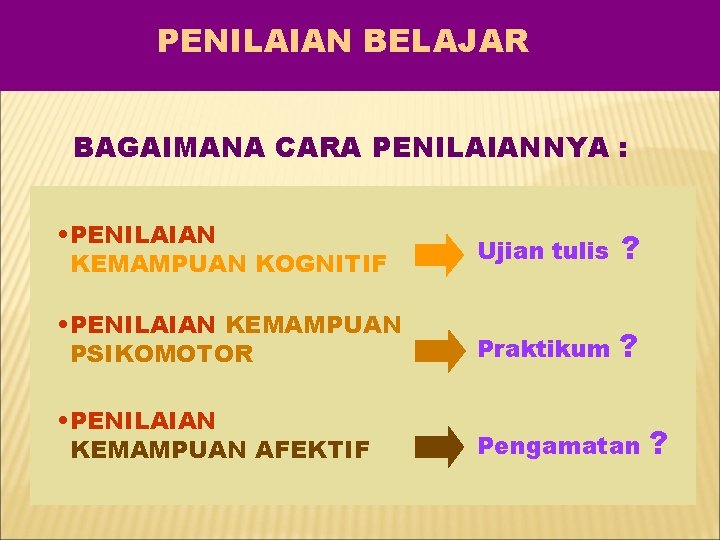 PENILAIAN BELAJAR

BAGAIMANA CARA PENILAIANNYA :

• PENILAIAN KEMAMPUAN KOGNITIF

Ujian tulis ?

• PENILAIAN KEMAMPUAN PSIKOMOTOR

Praktikum ?

• PENILAIAN KEMAMPUAN AFEKTIF

Pengamatan ?